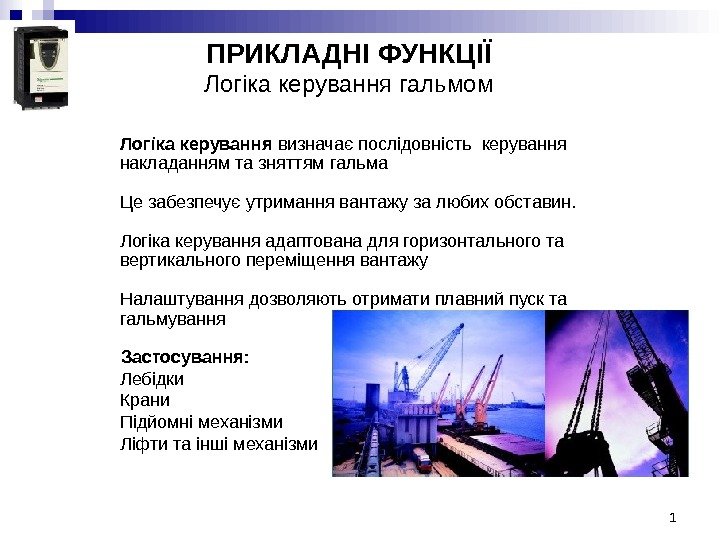 ПРИКЛАДНІ ФУНКЦІЇ
Логіка керування гальмом

Логіка керування визначає послідовність керування накладанням та зняттям гальма

Це забезпечує утримання вантажу за любих обставин.

Логіка керування адаптована для горизонтального та вертикального переміщення вантажу

Налаштування дозволяють отримати плавний пуск та гальмування

Застосування:
Лебідки
Крани
Підйомні механізми
Ліфти та інші механізми

1